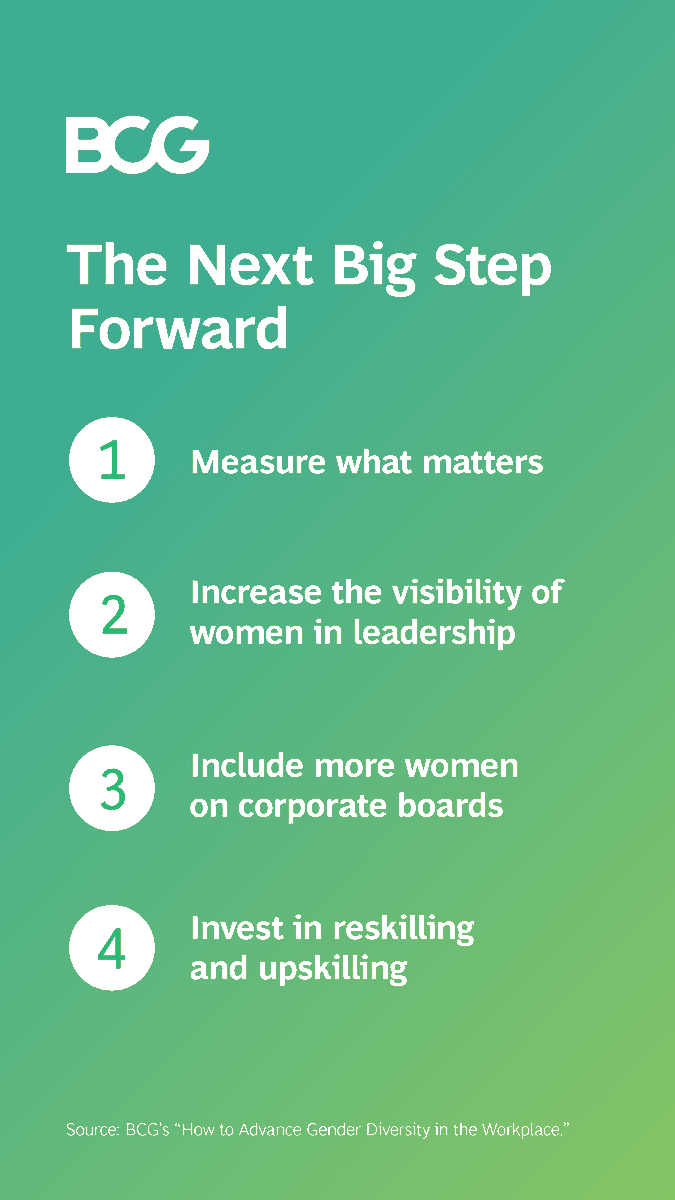 BCG

The Next Big Step Forward

1 Measure what matters

2 Increase the visibility of women in leadership

3 Include more women on corporate boards

4 Invest in reskilling and upskilling

Source: BCG's "How to Advance Gender Diversity in the Workplace."